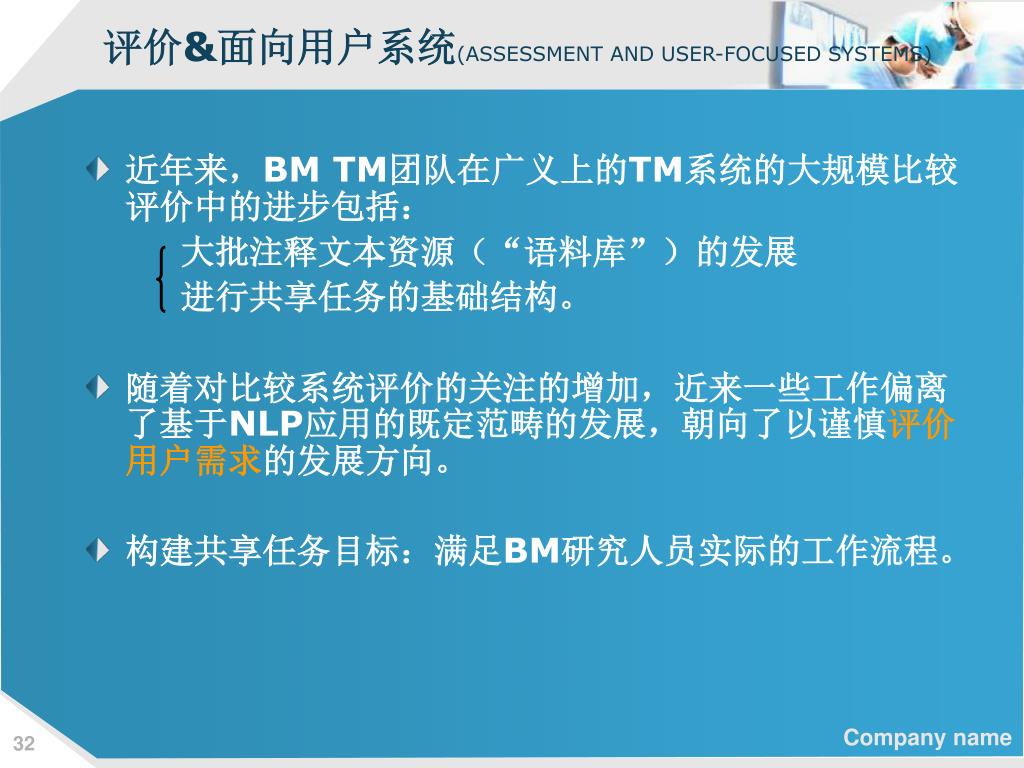 评价&面向用户系统(ASSESSMENT AND USER-FOCUSED SYSTEMS)

近年来，BM TM团队在广义上的TM系统的大规模比较评价中的进步包括：

大批注释文本资源（“语料库”）的发展
进行共享任务的基础结构。

随着对比较系统评价的关注的增加，近来一些工作偏离了基于NLP应用的既定范畴的发展，朝向了以谨慎评价用户需求的发展方向。

构建共享任务目标：满足BM研究人员实际的工作流程。

32

Company name